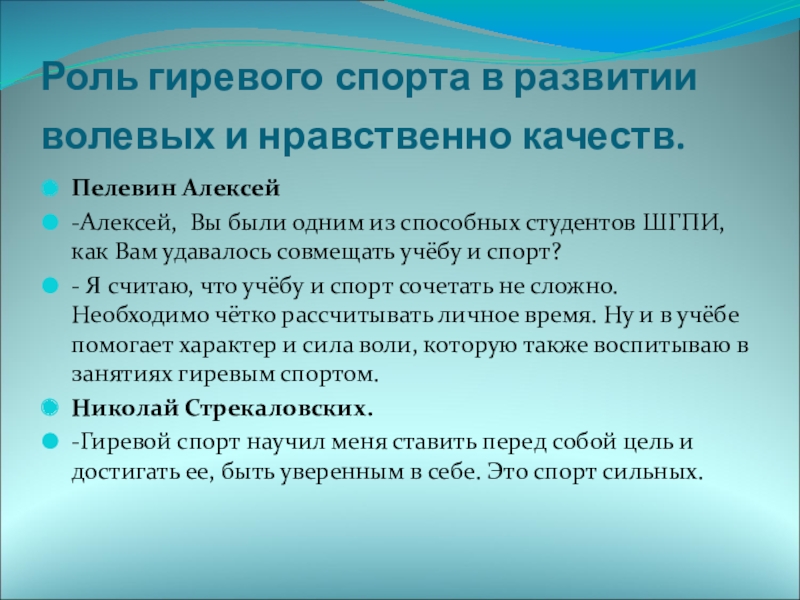 Роль гиревого спорта в развитии волевых и нравственно качеств.

Пелевин Алексей

-Алексей,  Вы были одним из способных студентов ШГПИ, как Вам удавалось совмещать учёбу и спорт?

- Я считаю, что учёбу и спорт сочетать не сложно. Необходимо чётко рассчитывать личное время. Ну и в учёбе помогает характер и сила воли, которую также воспитываю в занятиях гиревым спортом.

Николай Стрекаловских.

-Гиревой спорт научил меня ставить перед собой цель и достигать ее, быть уверенным в себе. Это спорт сильных.